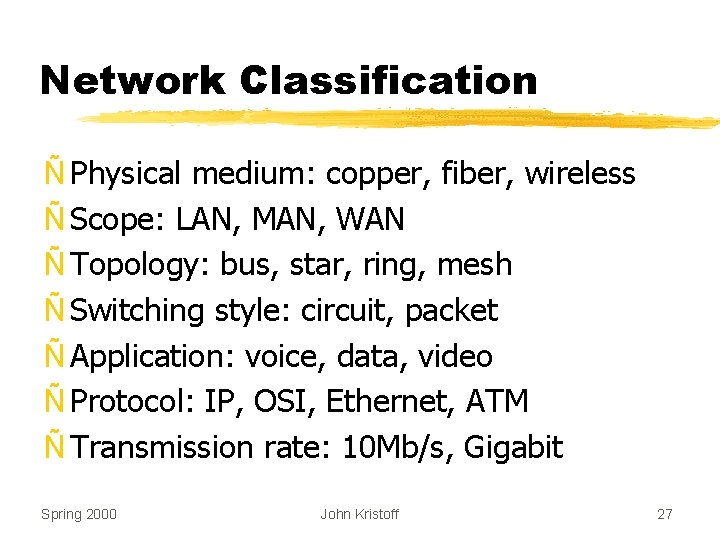 Network Classification

Ñ Physical medium: copper, fiber, wireless
Ñ Scope: LAN, MAN, WAN
Ñ Topology: bus, star, ring, mesh
Ñ Switching style: circuit, packet
Ñ Application: voice, data, video
Ñ Protocol: IP, OSI, Ethernet, ATM
Ñ Transmission rate: 10Mb/s, Gigabit

Spring 2000 John Kristoff 27